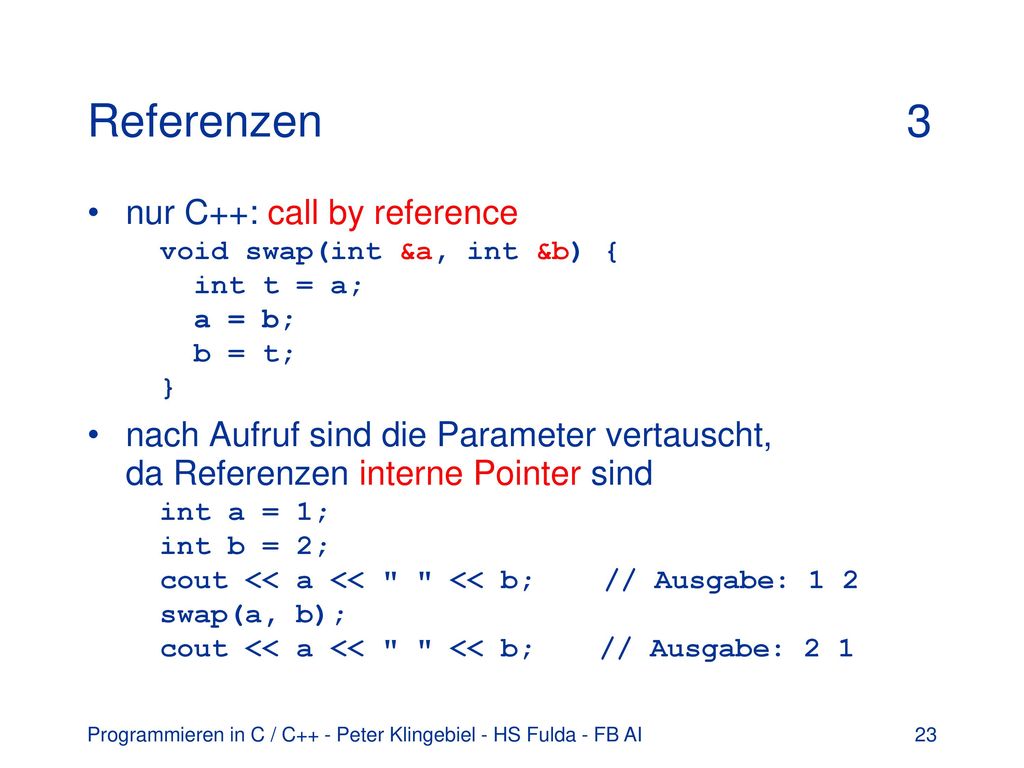 Referenzen 3

• nur C++: call by reference
void swap(int &a, int &b) {
int t = a;
a = b;
b = t;
}

• nach Aufruf sind die Parameter vertauscht, da Referenzen interne Pointer sind
int a = 1;
int b = 2;
cout << a << " " << b; // Ausgabe: 1 2
swap(a, b);
cout << a << " " << b; // Ausgabe: 2 1

Programmieren in C / C++ - Peter Klingebiel - HS Fulda - FB AI 23